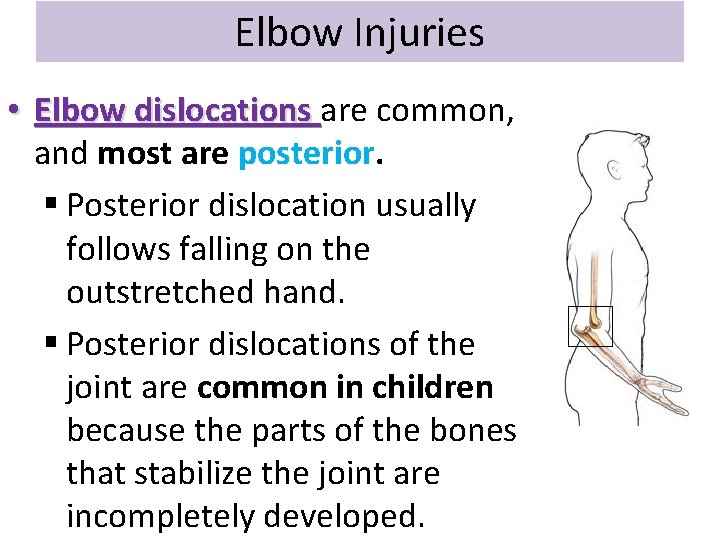 Elbow Injuries

• Elbow dislocations are common, and most are posterior.

▪ Posterior dislocation usually follows falling on the outstretched hand.

▪ Posterior dislocations of the joint are common in children because the parts of the bones that stabilize the joint are incompletely developed.